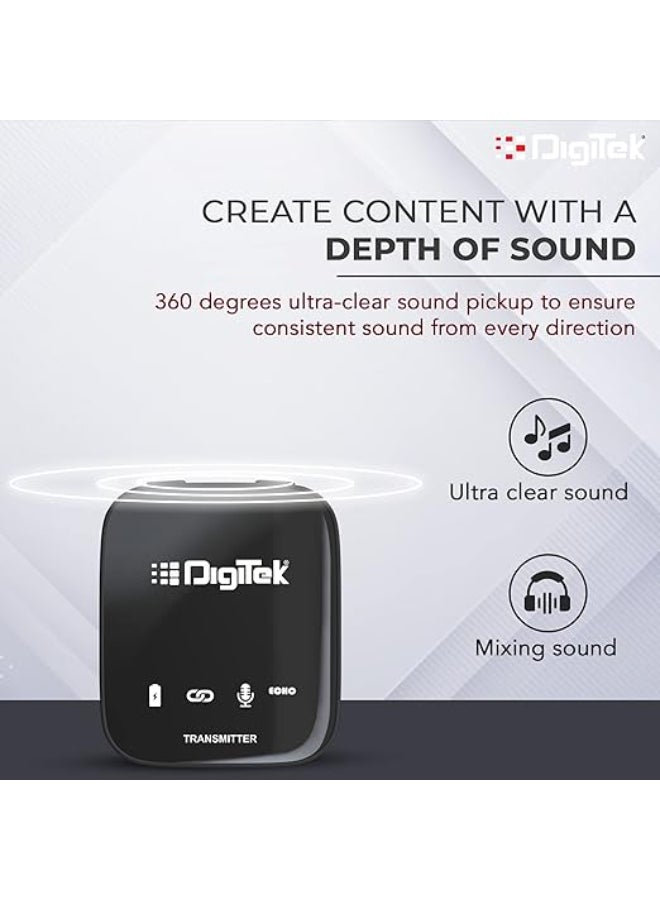 DigiTek

CREATE CONTENT WITH A DEPTH OF SOUND

360 degrees ultra-clear sound pickup to ensure consistent sound from every direction

Ultra clear sound

Mixing sound

DigiTek

ECHO

TRANSMITTER